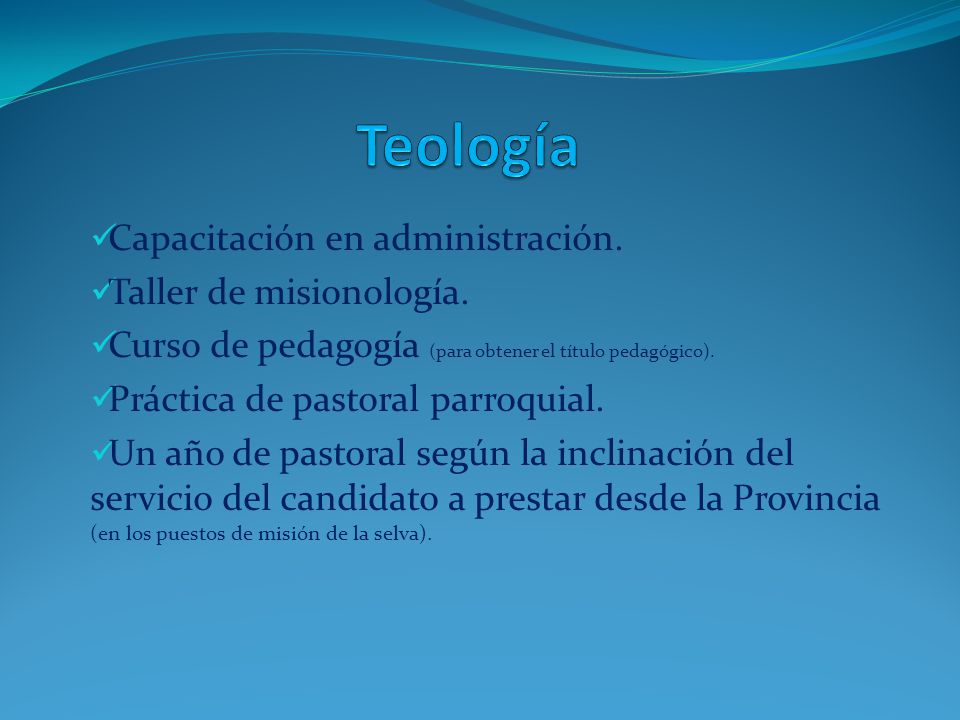 Teología

✓Capacitación en administración.

✓Taller de misionología.

✓Curso de pedagogía (para obtener el título pedagógico).

✓Práctica de pastoral parroquial.

✓Un año de pastoral según la inclinación del servicio del candidato a prestar desde la Provincia (en los puestos de misión de la selva).